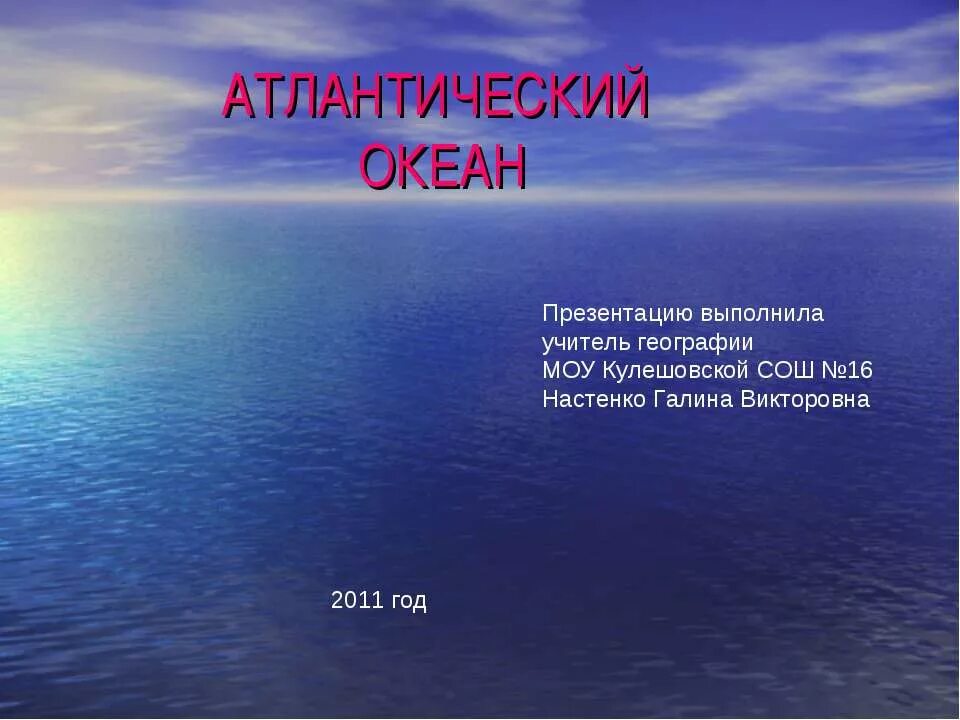 АТЛАНТИЧЕСКИЙ ОКЕАН

Презентацию выполнила учитель географии МОУ Кулешовской СОШ №16 Настенко Галина Викторовна

2011 год